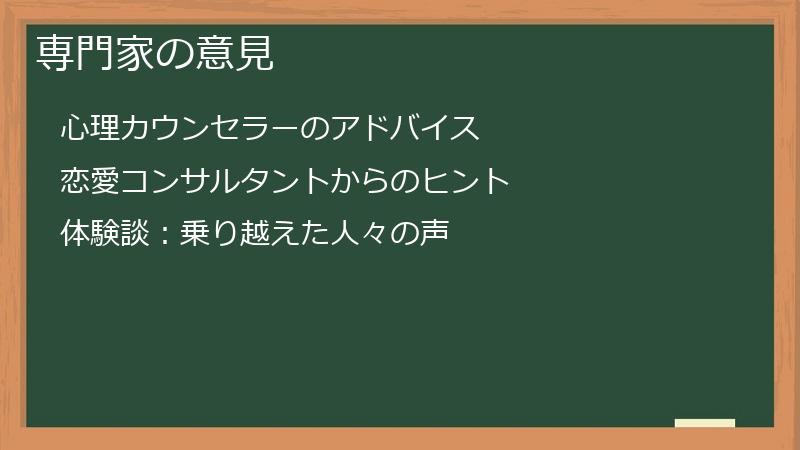 専門家の意見

心理カウンセラーのアドバイス

恋愛コンサルタントからのヒント

体験談：乗り越えた人々の声